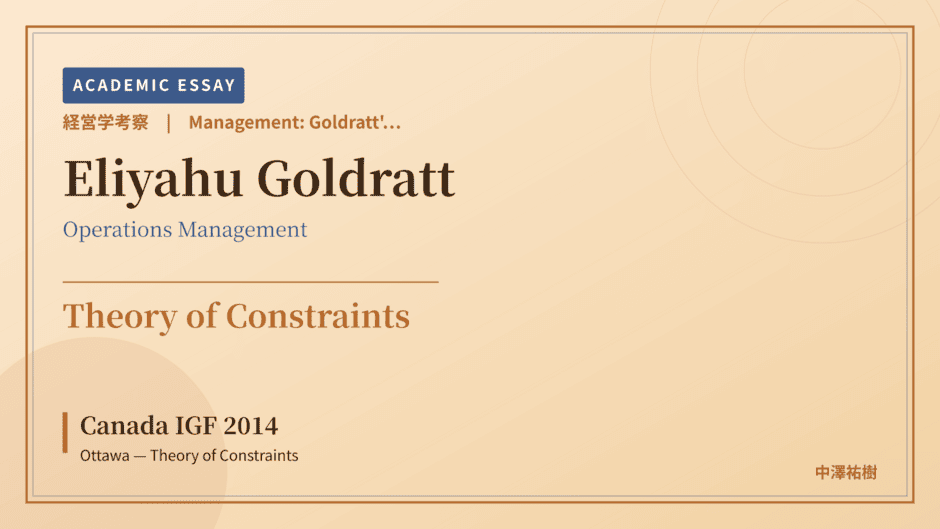 ACADEMIC ESSAY

経営学考察 | Management: Goldratt'...

Eliyahu Goldratt

Operations Management

Theory of Constraints

Canada IGF 2014

Ottawa — Theory of Constraints

中澤祐樹